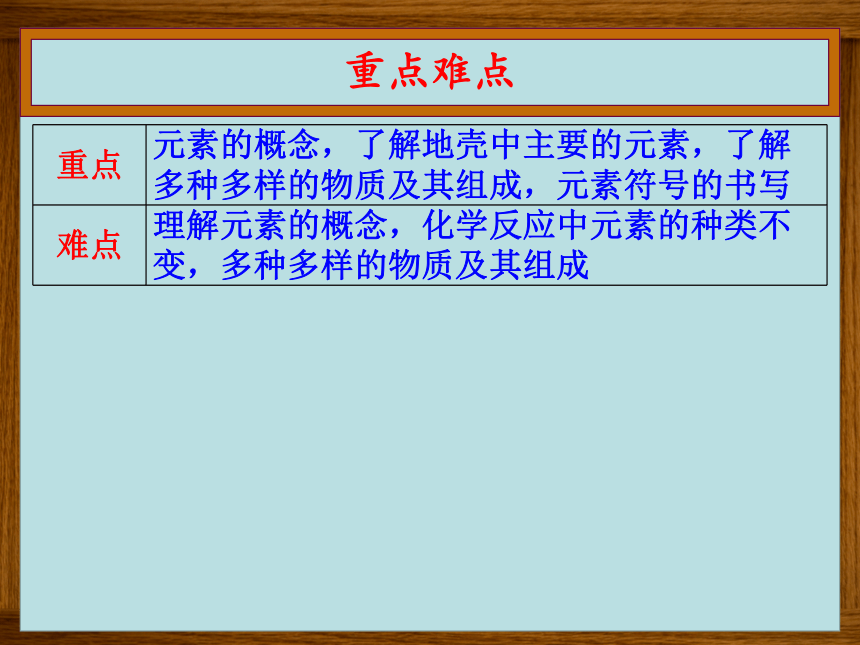 重点难点

| 重点 | 元素的概念，了解地壳中主要的元素，了解多种多样的物质及其组成，元素符号的书写 |
|---|---|
| 难点 | 理解元素的概念，化学反应中元素的种类不变，多种多样的物质及其组成 |